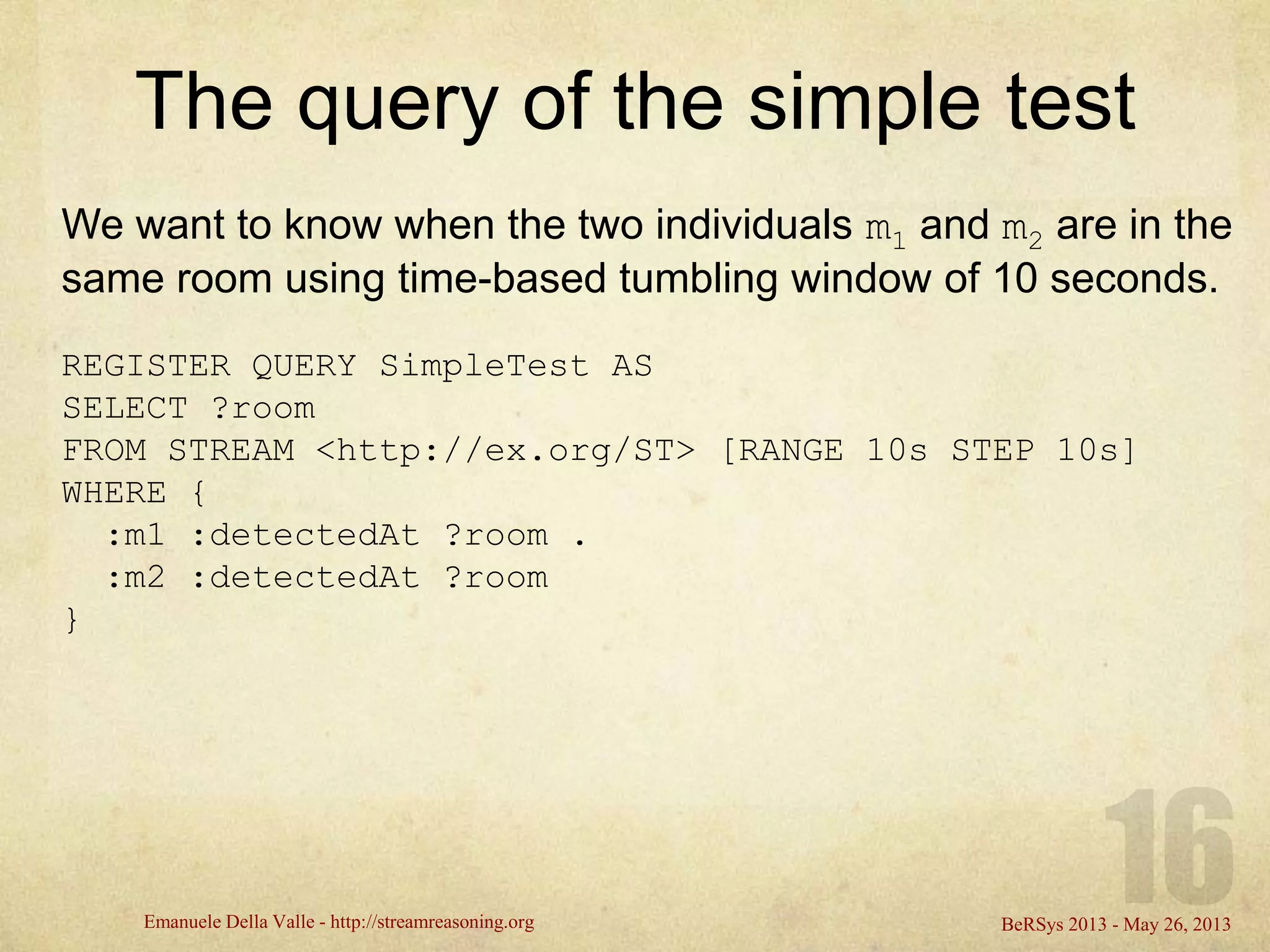 The query of the simple test

We want to know when the two individuals $m_1$ and $m_2$ are in the same room using time-based tumbling window of 10 seconds.

REGISTER QUERY SimpleTest AS
SELECT ?room
FROM STREAM <http://ex.org/ST> [RANGE 10s STEP 10s]
WHERE {
  :m1 :detectedAt ?room .
  :m2 :detectedAt ?room
}

16

Emanuele Della Valle - http://streamreasoning.org

BeRSys 2013 - May 26, 2013